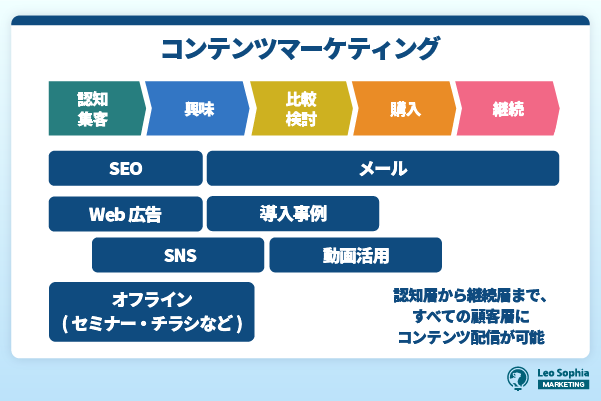 コンテンツマーケティング

認知
集客

興味

比較
検討

購入

継続

SEO

メール

Web 広告

導入事例

SNS

動画活用

オフライン
( セミナー・チラシなど )

認知層から継続層まで、
すべての顧客層に
コンテンツ配信が可能

Leo Sophia
MARKETING